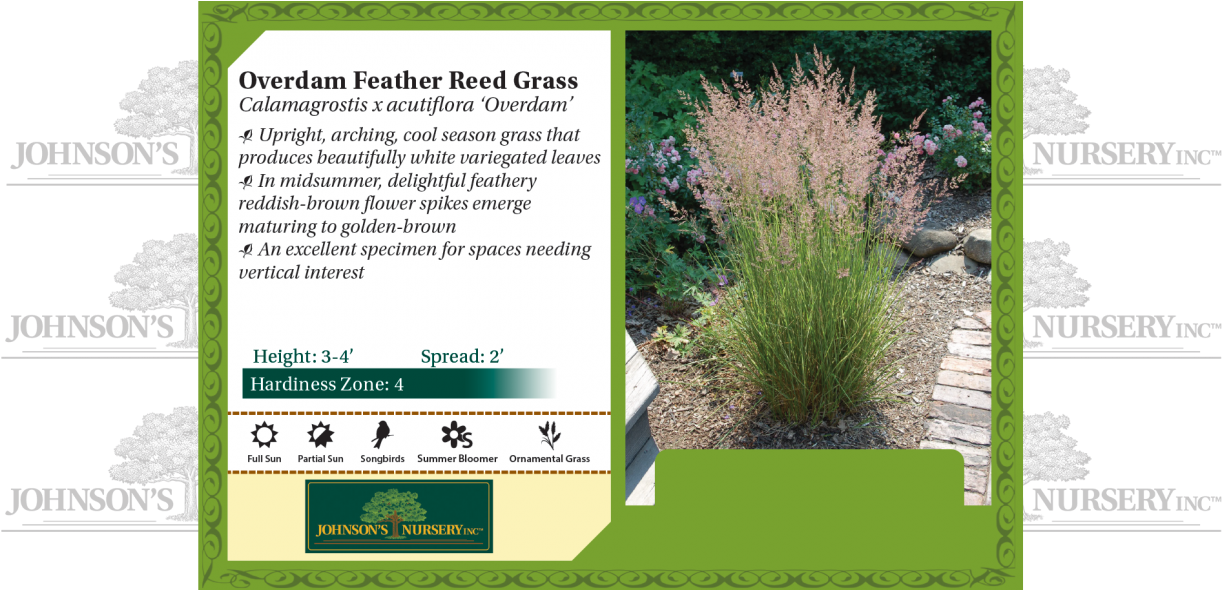 JOHNSON'S NURSERY INC™
JOHNSON'S NURSERY INC™
JOHNSON'S NURSERY INC™

Overdam Feather Reed Grass
Calamagrostis x acutiflora 'Overdam'

Upright, arching, cool season grass that produces beautifully white variegated leaves
In midsummer, delightful feathery reddish-brown flower spikes emerge maturing to golden-brown
An excellent specimen for spaces needing vertical interest

Height: 3-4'
Spread: 2'
Hardiness Zone: 4

Full Sun
Partial Sun
Songbirds
Summer Bloomer
Ornamental Grass

JOHNSON'S NURSERY INC™